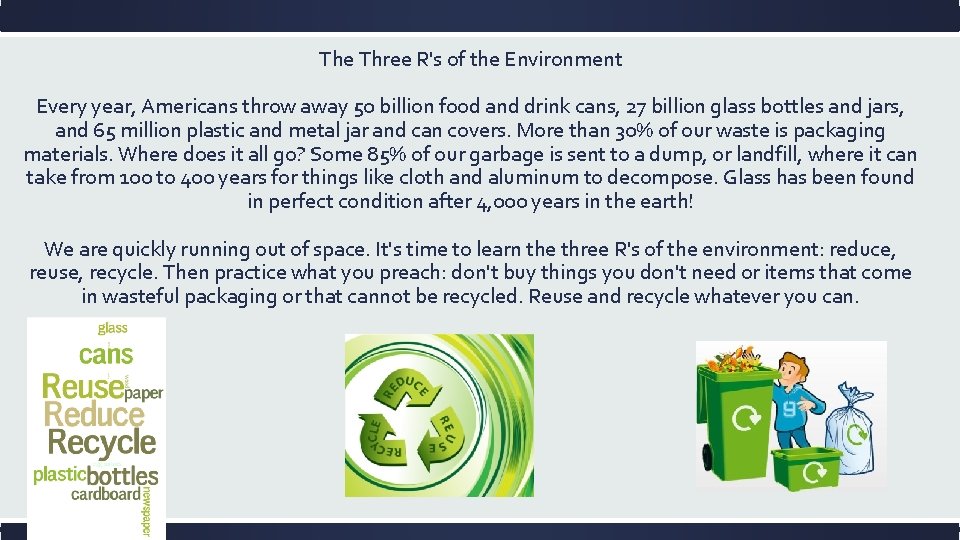 The Three R's of the Environment

Every year, Americans throw away 50 billion food and drink cans, 27 billion glass bottles and jars, and 65 million plastic and metal jar and can covers. More than 30% of our waste is packaging materials. Where does it all go? Some 85% of our garbage is sent to a dump, or landfill, where it can take from 100 to 400 years for things like cloth and aluminum to decompose. Glass has been found in perfect condition after 4,000 years in the earth!

We are quickly running out of space. It's time to learn the three R's of the environment: reduce, reuse, recycle. Then practice what you preach: don't buy things you don't need or items that come in wasteful packaging or that cannot be recycled. Reuse and recycle whatever you can.

glass
cans
Reuse paper
Reduce
Recycle
plastic bottles
cardboard
newspaper

REDUCE
REUSE
RECYCLE